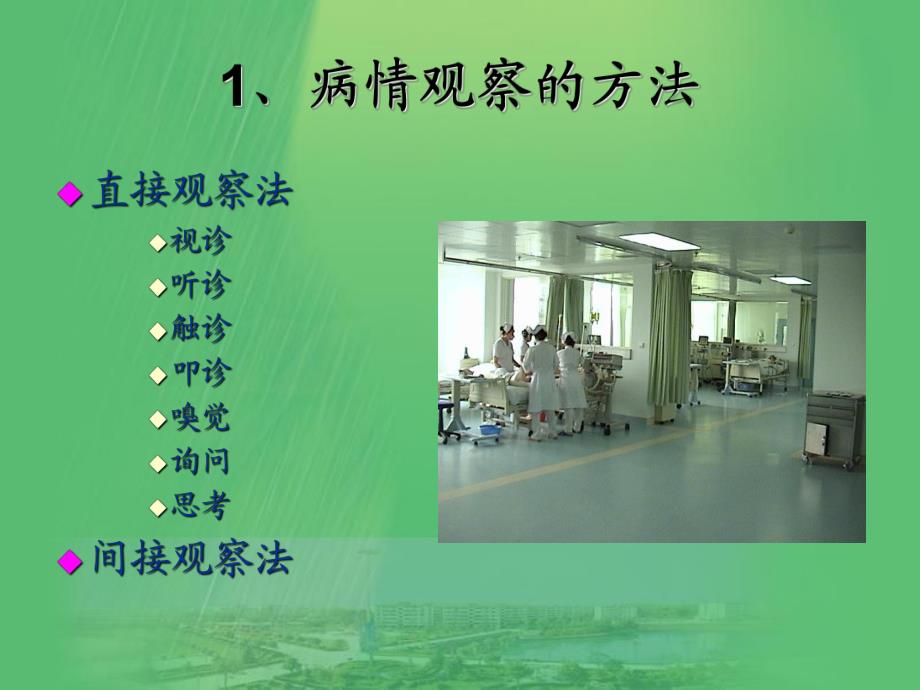 1、病情观察的方法

◆直接观察法

◆视诊

◆听诊

◆触诊

◆叩诊

◆嗅觉

◆询问

◆思考

◆间接观察法